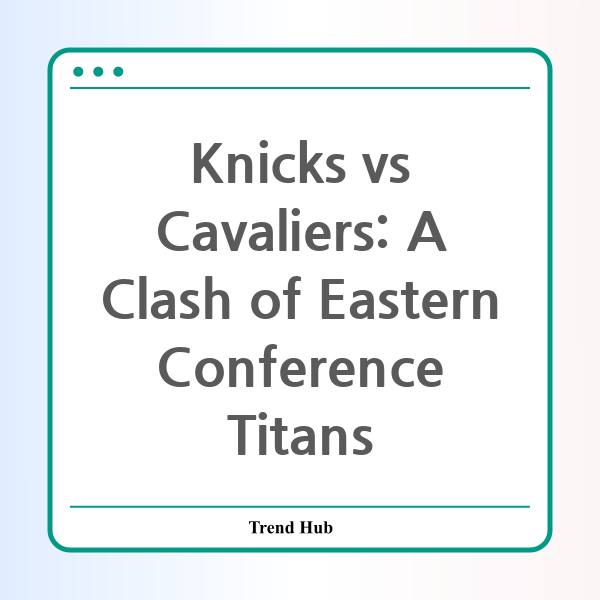 Knicks vs Cavaliers: A Clash of Eastern Conference Titans

Trend Hub